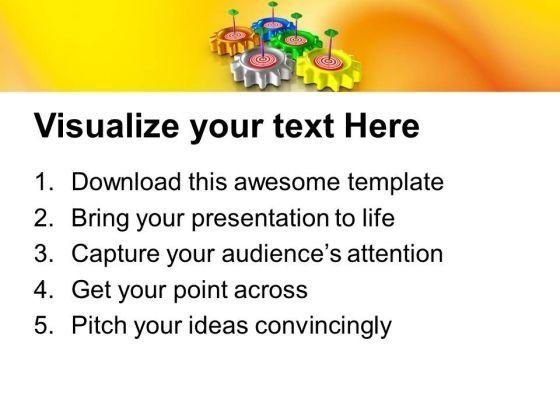 Visualize your text Here

1. Download this awesome template
2. Bring your presentation to life
3. Capture your audience's attention
4. Get your point across
5. Pitch your ideas convincingly